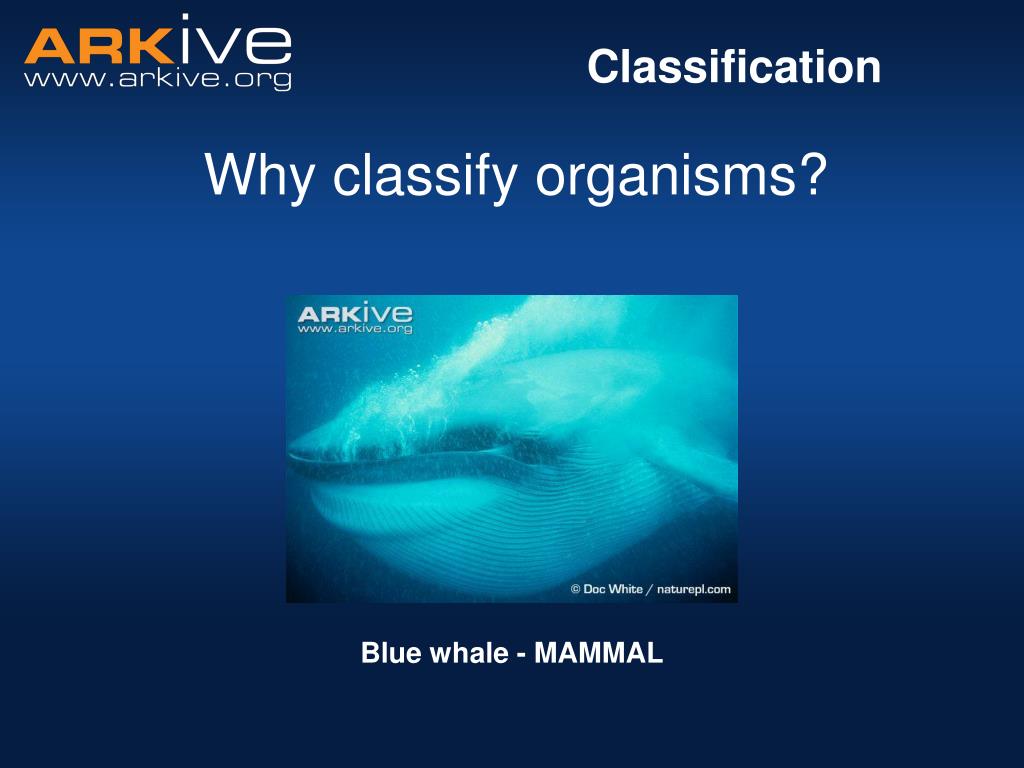 ARKive
www.arkive.org

Classification

Why classify organisms?

ARKive
www.arkive.org

© Doc White / naturepl.com

Blue whale - MAMMAL